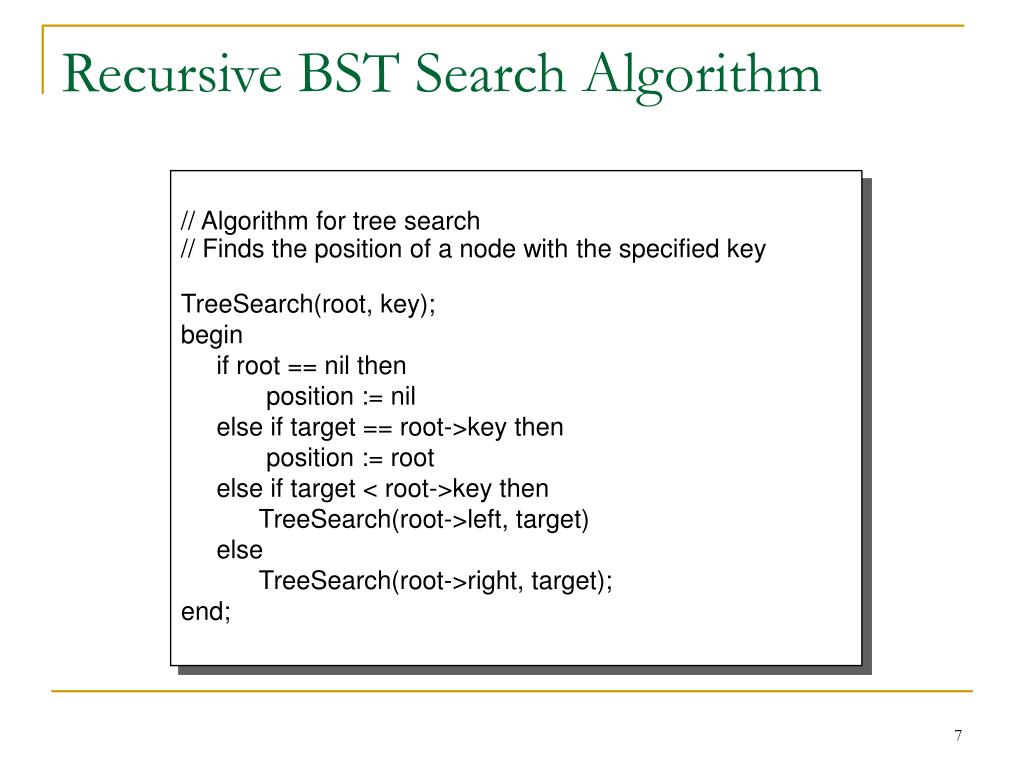 Recursive BST Search Algorithm

// Algorithm for tree search
// Finds the position of a node with the specified key

TreeSearch(root, key);
begin
if root == nil then
position := nil
else if target == root->key then
position := root
else if target < root->key then
TreeSearch(root->left, target)
else
TreeSearch(root->right, target);
end;

7